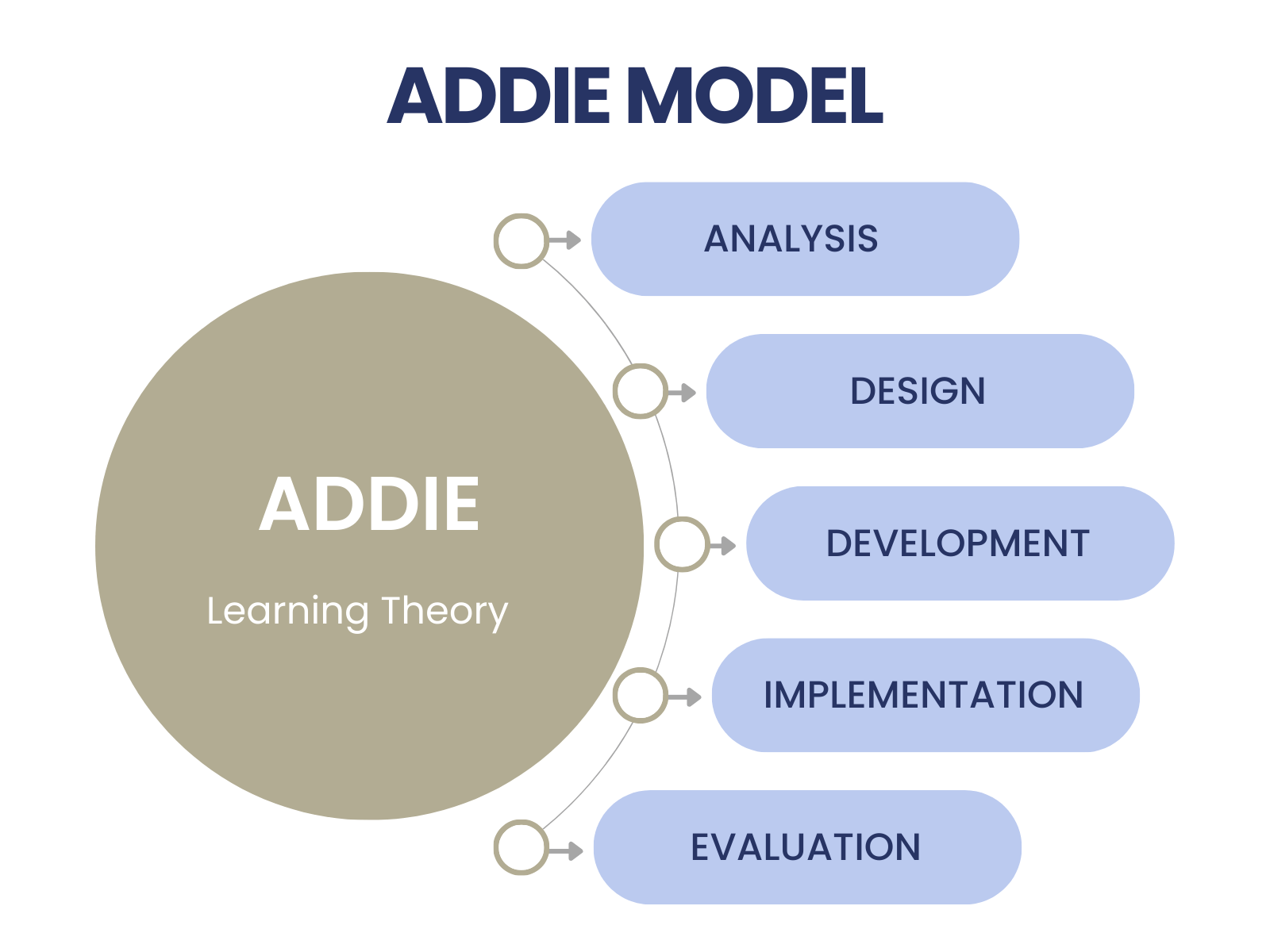 ADDIE MODEL

ADDIE

Learning Theory

ANALYSIS

DESIGN

DEVELOPMENT

IMPLEMENTATION

EVALUATION